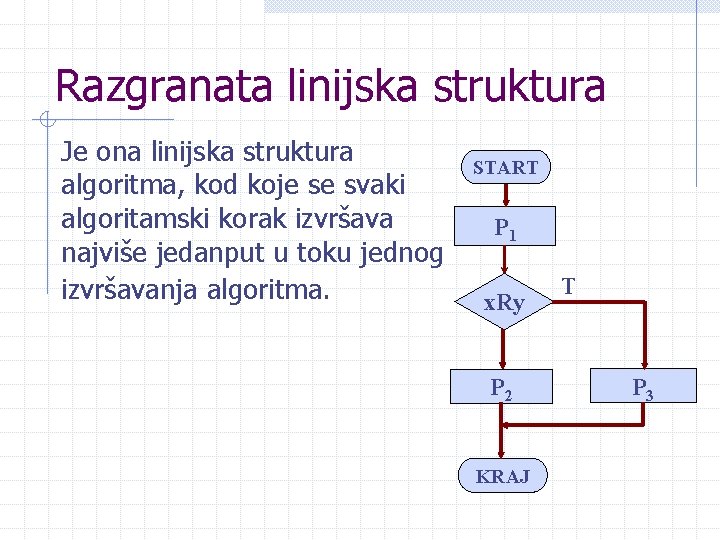 Razgranata linijska struktura

Je ona linijska struktura algoritma, kod koje se svaki algoritamski korak izvršava najviše jedanput u toku jednog izvršavanja algoritma.

START

$P_1$

xRy

T

$P_2$

$P_3$

KRAJ